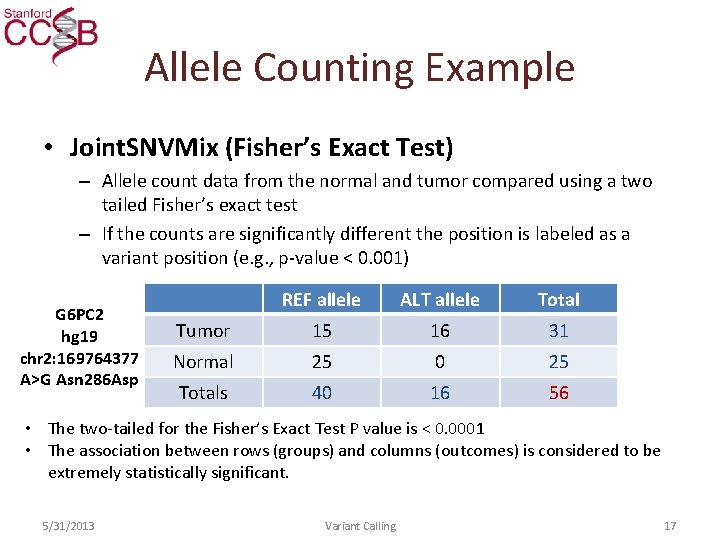 Stanford CCSB

Allele Counting Example

• JointSNVMix (Fisher's Exact Test)
– Allele count data from the normal and tumor compared using a two tailed Fisher's exact test
– If the counts are significantly different the position is labeled as a variant position (e.g., p-value < 0.001)

G6PC2
hg19
chr2:169764377
A>G Asn286Asp

| | REF allele | ALT allele | Total |
|---|---|---|---|
| Tumor | 15 | 16 | 31 |
| Normal | 25 | 0 | 25 |
| Totals | 40 | 16 | 56 |

• The two-tailed for the Fisher's Exact Test P value is < 0.0001
• The association between rows (groups) and columns (outcomes) is considered to be extremely statistically significant.

5/31/2013 Variant Calling 17